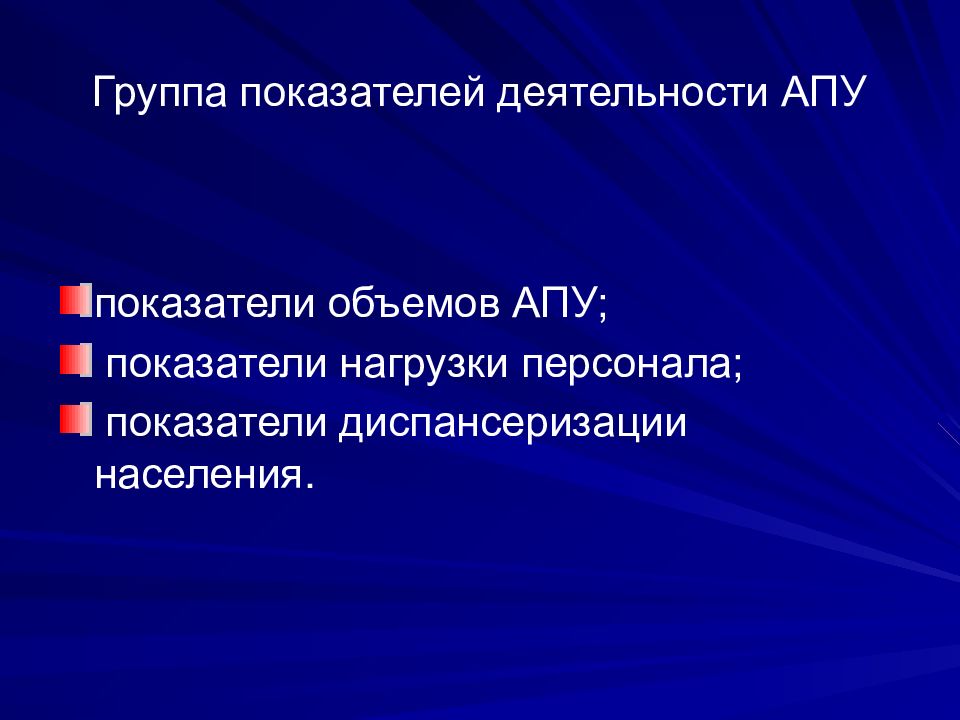 Группа показателей деятельности АПУ

показатели объемов АПУ;

показатели нагрузки персонала;

показатели диспансеризации населения.